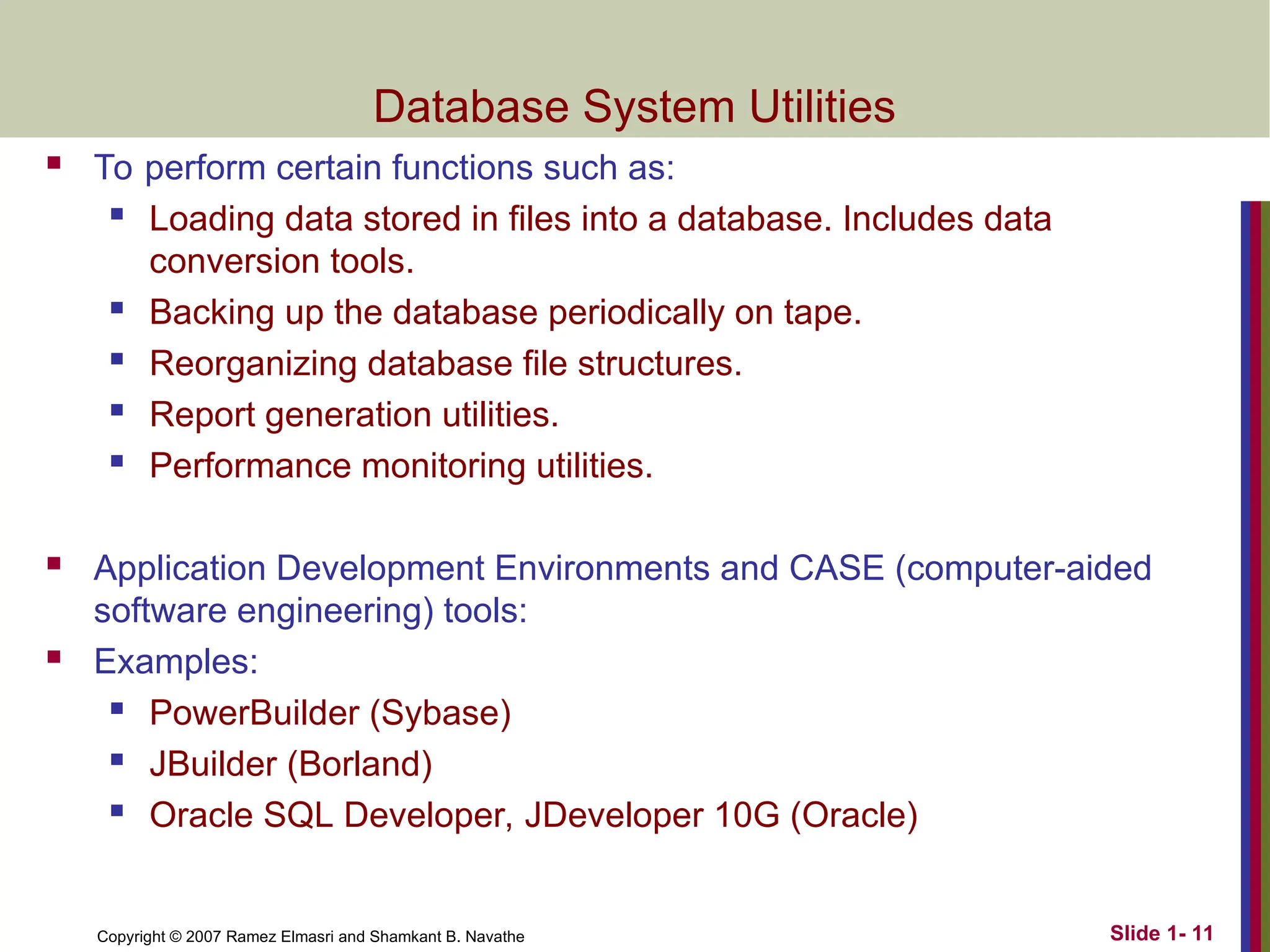 Database System Utilities

- To perform certain functions such as:
  - Loading data stored in files into a database. Includes data conversion tools.
  - Backing up the database periodically on tape.
  - Reorganizing database file structures.
  - Report generation utilities.
  - Performance monitoring utilities.

- Application Development Environments and CASE (computer-aided software engineering) tools:
- Examples:
  - PowerBuilder (Sybase)
  - JBuilder (Borland)
  - Oracle SQL Developer, JDeveloper 10G (Oracle)

Copyright © 2007 Ramez Elmasri and Shamkant B. Navathe

Slide 1- 11